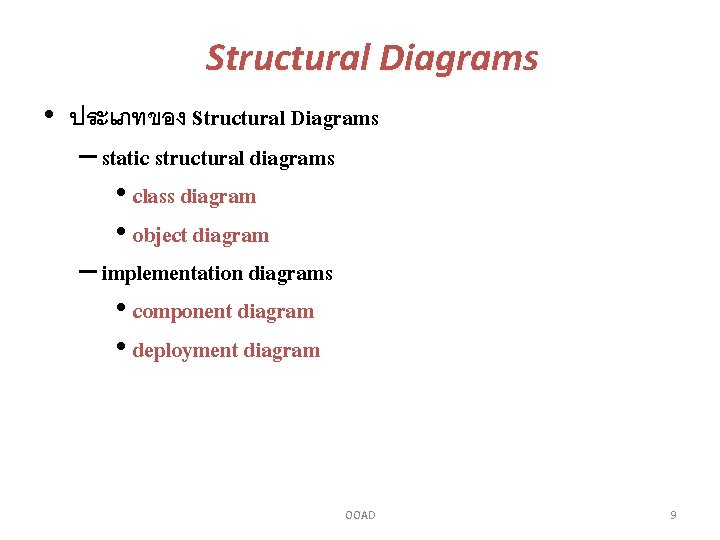 Structural Diagrams

• ประเภทของ Structural Diagrams

– static structural diagrams

• class diagram

• object diagram

– implementation diagrams

• component diagram

• deployment diagram

OOAD

9